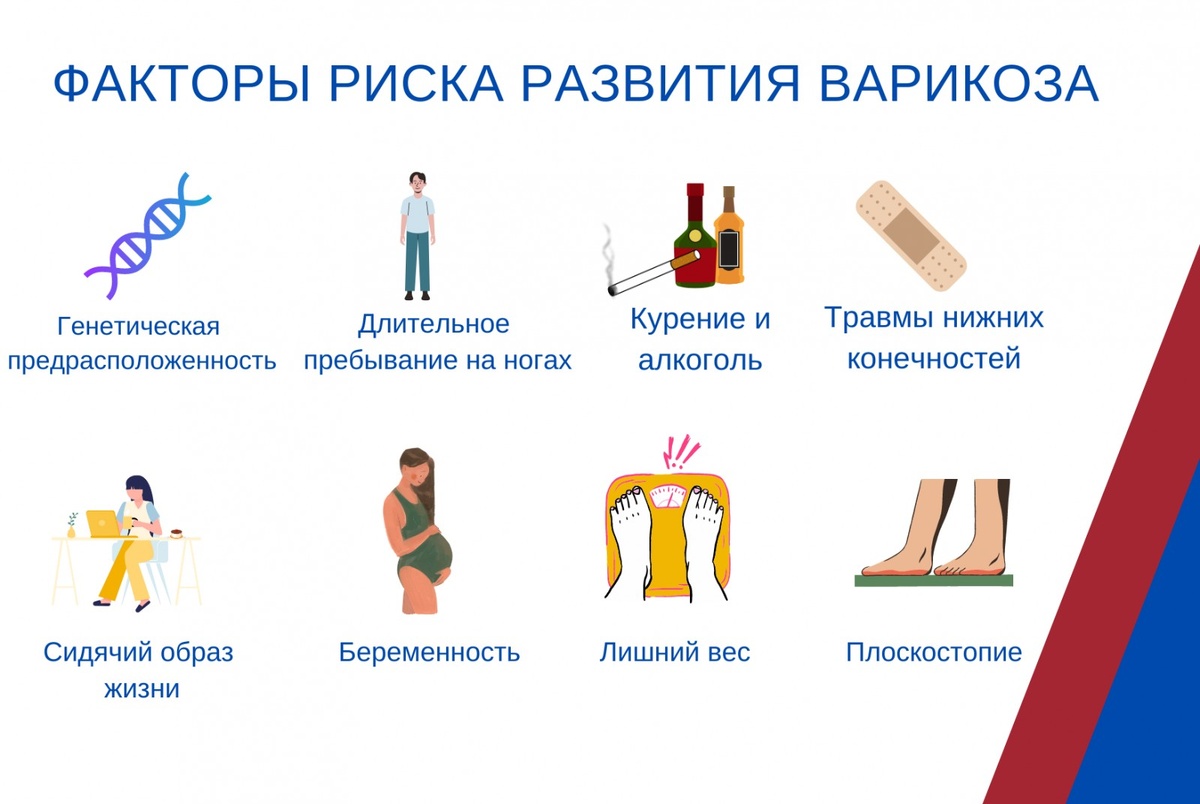 ФАКТОРЫ РИСКА РАЗВИТИЯ ВАРИКОЗА

Генетическая предрасположенность

Длительное пребывание на ногах

Курение и алкоголь

Травмы нижних конечностей

Сидячий образ жизни

Беременность

Лишний вес

Плоскостопие